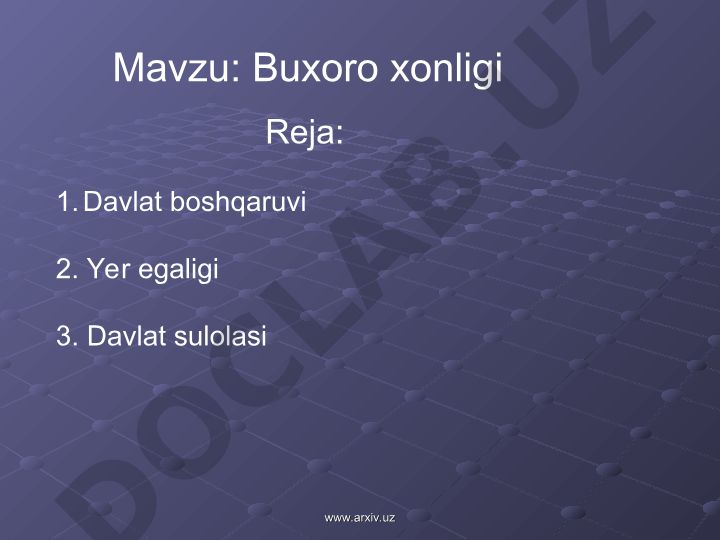 Mavzu: Buxoro xonligi

Reja:

1. Davlat boshqaruvi

2. Yer egaligi

3. Davlat sulolasi

DOCLAB.UZ

www.arxiv.uz